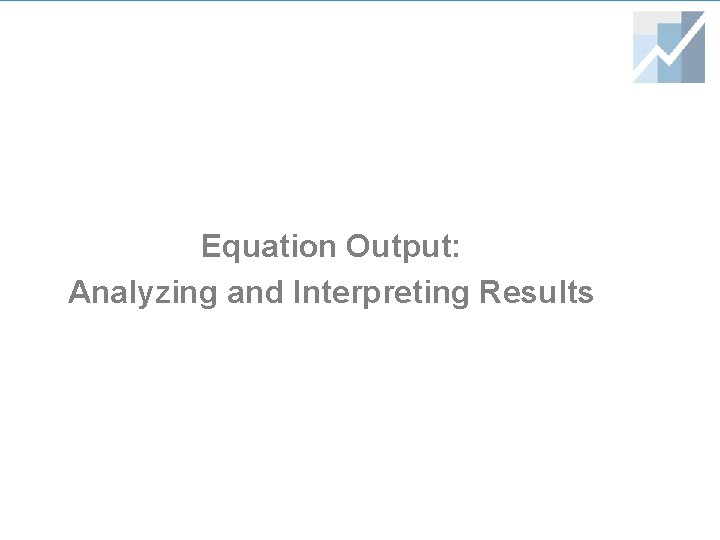 Equation Output:
Analyzing and Interpreting Results